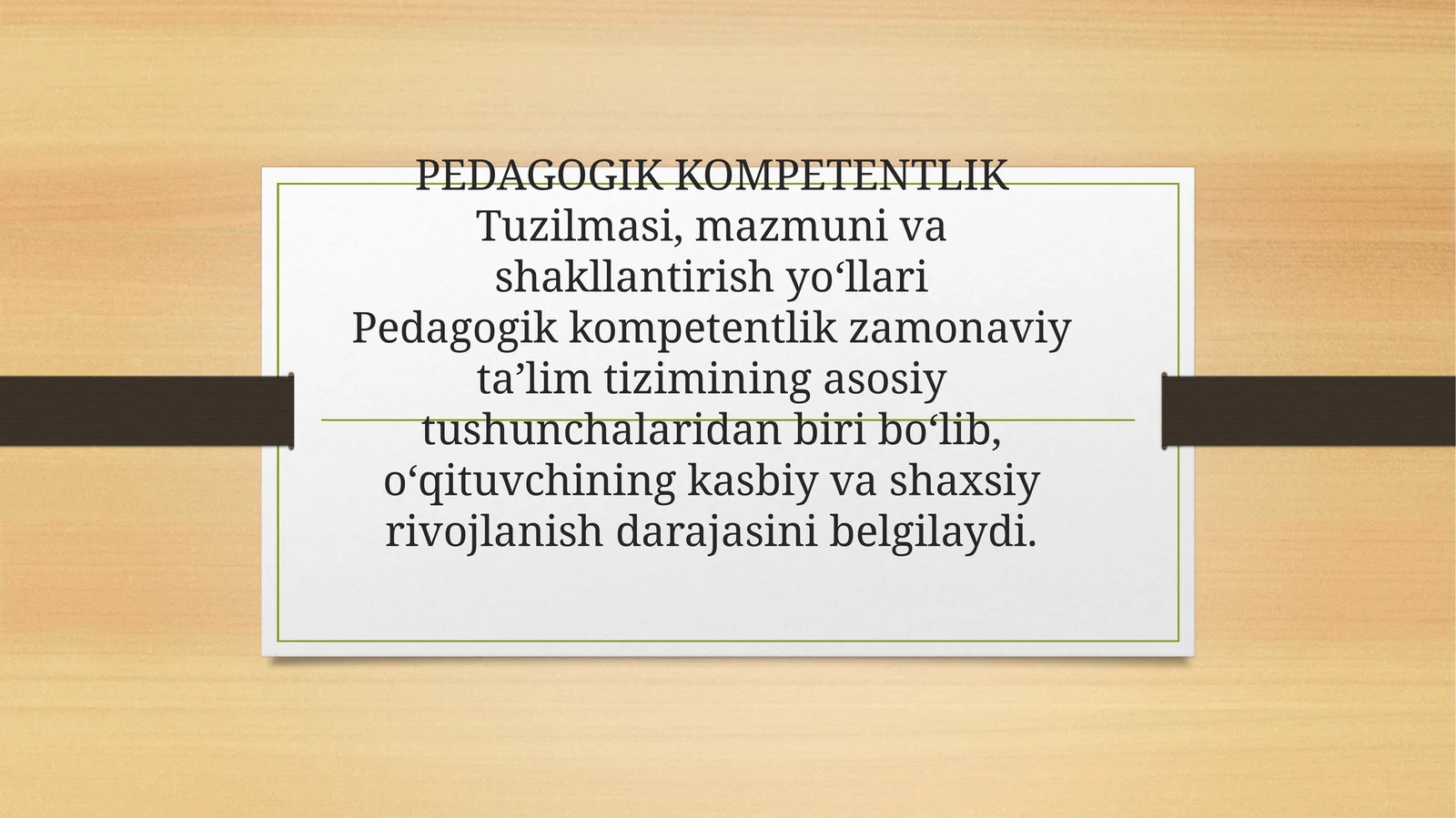 PEDAGOGIK KOMPETENTLIK
Tuzilmasi, mazmuni va shakllantirish yo‘llari
Pedagogik kompetentlik zamonaviy ta’lim tizimining asosiy tushunchalaridan biri bo‘lib, o‘qituvchining kasbiy va shaxsiy rivojlanish darajasini belgilaydi.